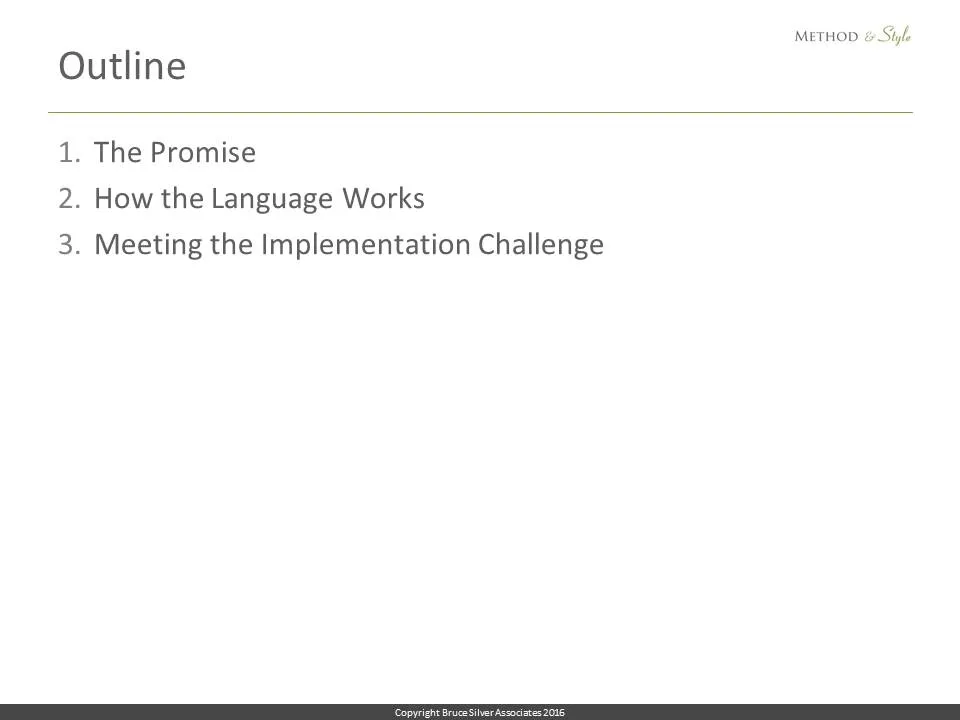 METHOD & Style

Outline

1. The Promise
2. How the Language Works
3. Meeting the Implementation Challenge

Copyright Bruce Silver Associates 2016